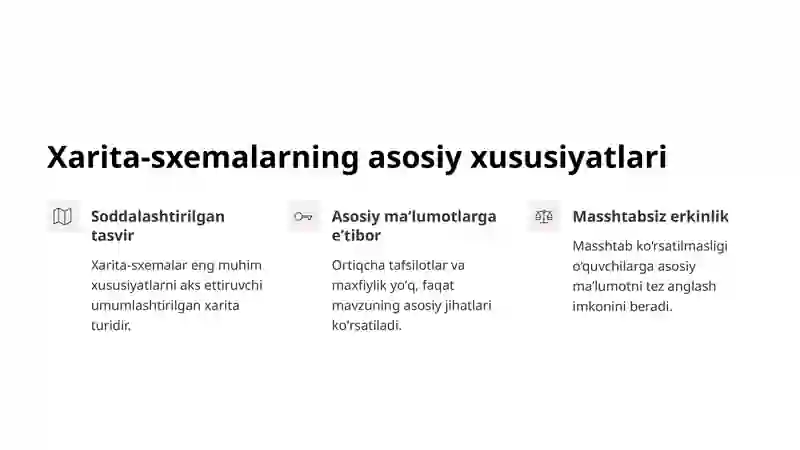 Xarita-sxemalarning asosiy xususiyatlari

Soddalashtirilgan tasvir

Xarita-sxemalar eng muhim xususiyatlarni aks ettiruvchi umumlashtirilgan xarita turidir.

Asosiy ma'lumotlarga e'tibor

Ortiqcha tafsilotlar va maxfiylik yo'q, faqat mavzuning asosiy jihatlari ko'rsatiladi.

Masshtabsiz erkinlik

Masshtab ko'rsatilmasligi o'quvchilarga asosiy ma'lumotni tez anglash imkonini beradi.